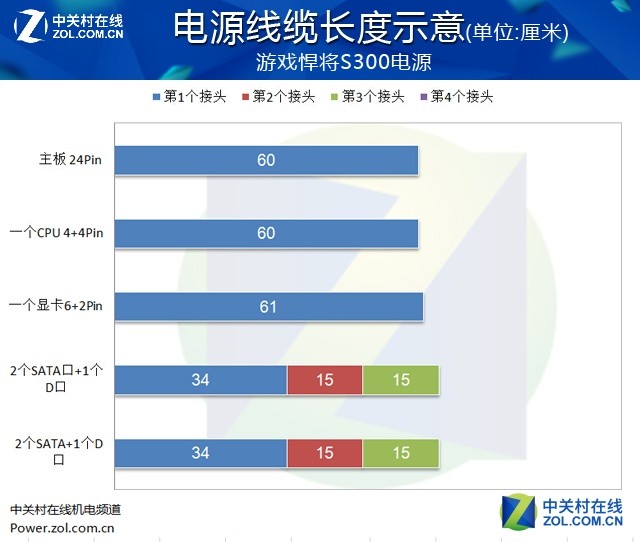 中关村在线
ZOL.COM.CN

电源线缆长度示意(单位:厘米)
游戏悍将S300电源

第1个接头 第2个接头 第3个接头 第4个接头

主板 24Pin 60

一个CPU 4+4Pin 60

一个显卡6+2Pin 61

2个SATA口+1个D口 34 15 15

2个SATA+1个D口 34 15 15

中关村在线机电频道
Power.zol.com.cn

中关村在线
ZOL.COM.CN